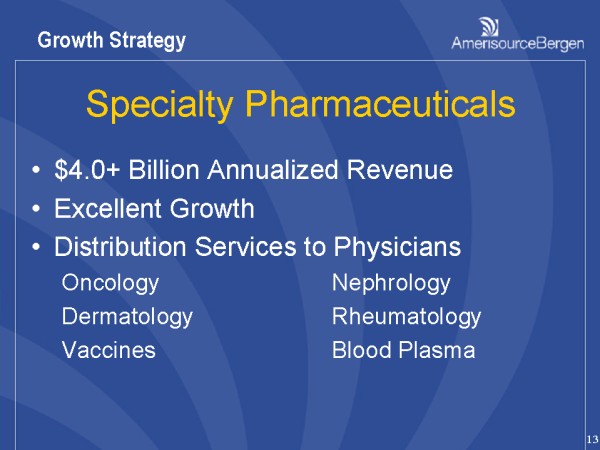 Growth Strategy

AmerisourceBergen

Specialty Pharmaceuticals

• \$4.0+ Billion Annualized Revenue
• Excellent Growth
• Distribution Services to Physicians

Oncology
Dermatology
Vaccines

Nephrology
Rheumatology
Blood Plasma

13